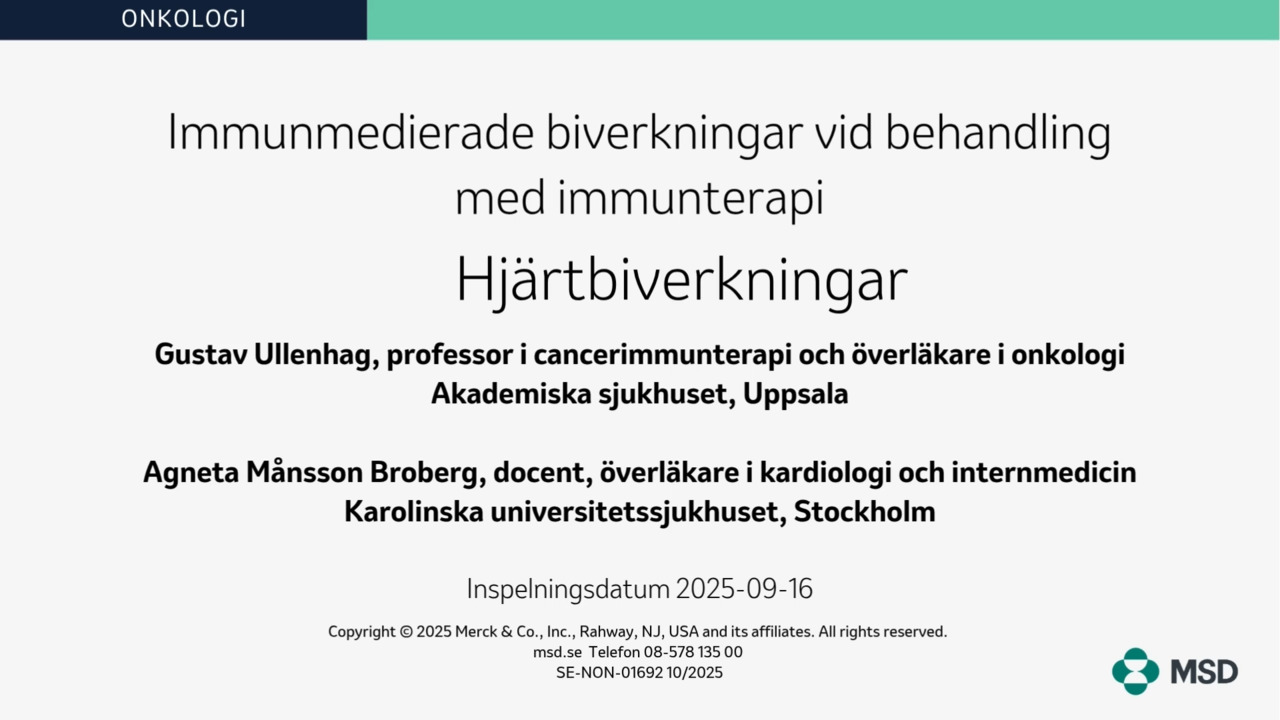 ONKOLOGI

Immunmedierade biverkningar vid behandling med immunterapi

Hjärtbiverkningar

Gustav Ullenhag, professor i cancerimmunterapi och överläkare i onkologi
Akademiska sjukhuset, Uppsala

Agneta Månsson Broberg, docent, överläkare i kardiologi och internmedicin
Karolinska universitetssjukhuset, Stockholm

Inspelningsdatum 2025-09-16

Copyright © 2025 Merck & Co., Inc., Rahway, NJ, USA and its affiliates. All rights reserved.
msd.se Telefon 08-578 135 00
SE-NON-01692 10/2025

MSD